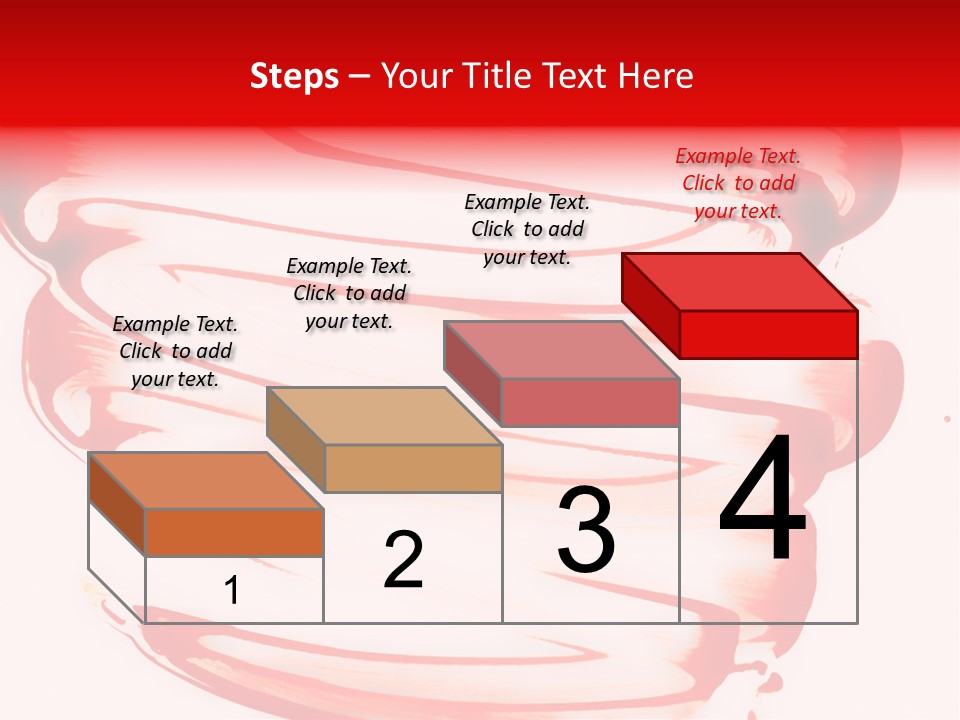 Steps – Your Title Text Here

Example Text. Click to add your text.

Example Text. Click to add your text.

Example Text. Click to add your text.

Example Text. Click to add your text.

1

2

3

4